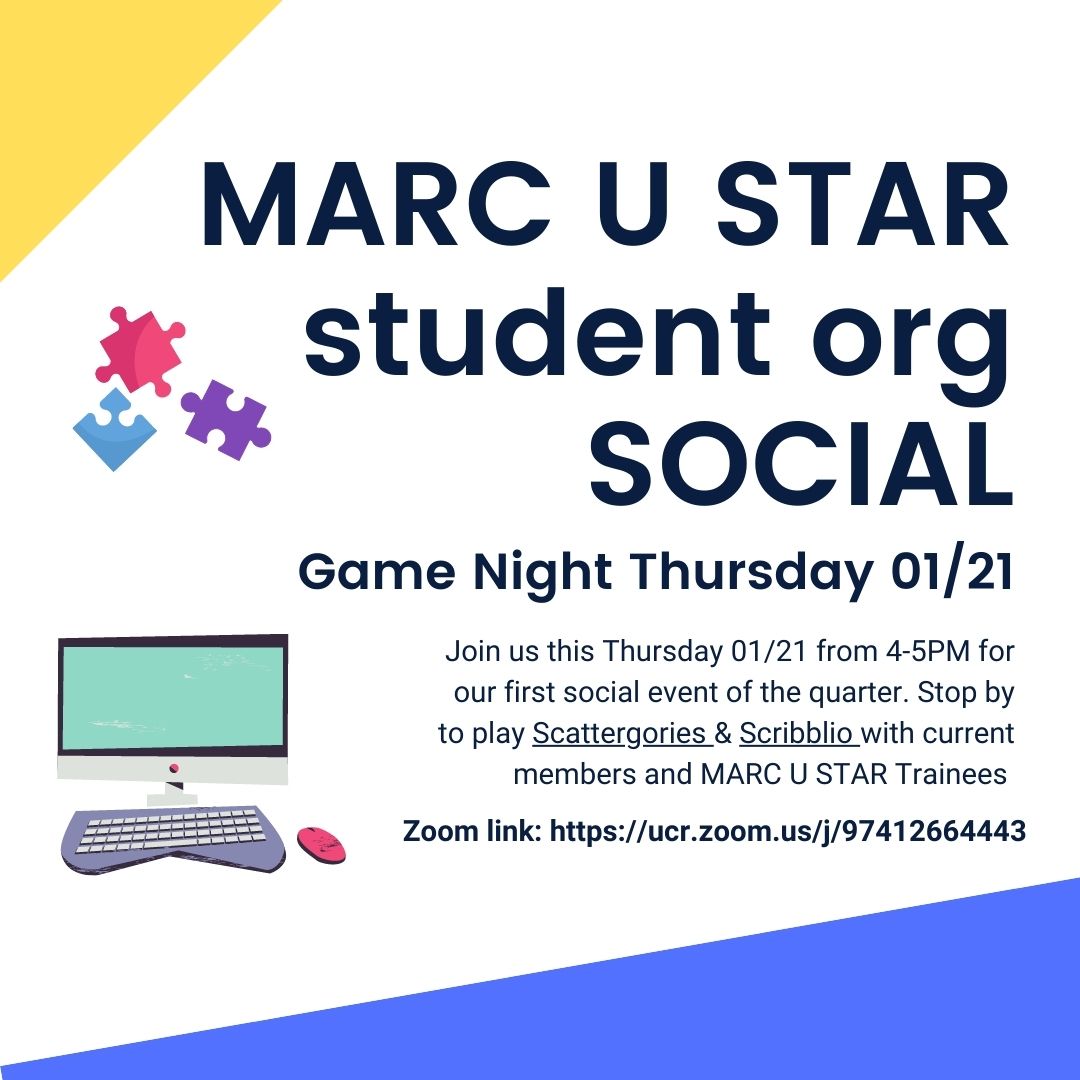 MARC U STAR student org SOCIAL

Game Night Thursday 01/21

Join us this Thursday 01/21 from 4-5PM for our first social event of the quarter. Stop by to play Scattergories & Scribblio with current members and MARC U STAR Trainees

Zoom link: https://ucr.zoom.us/j/97412664443